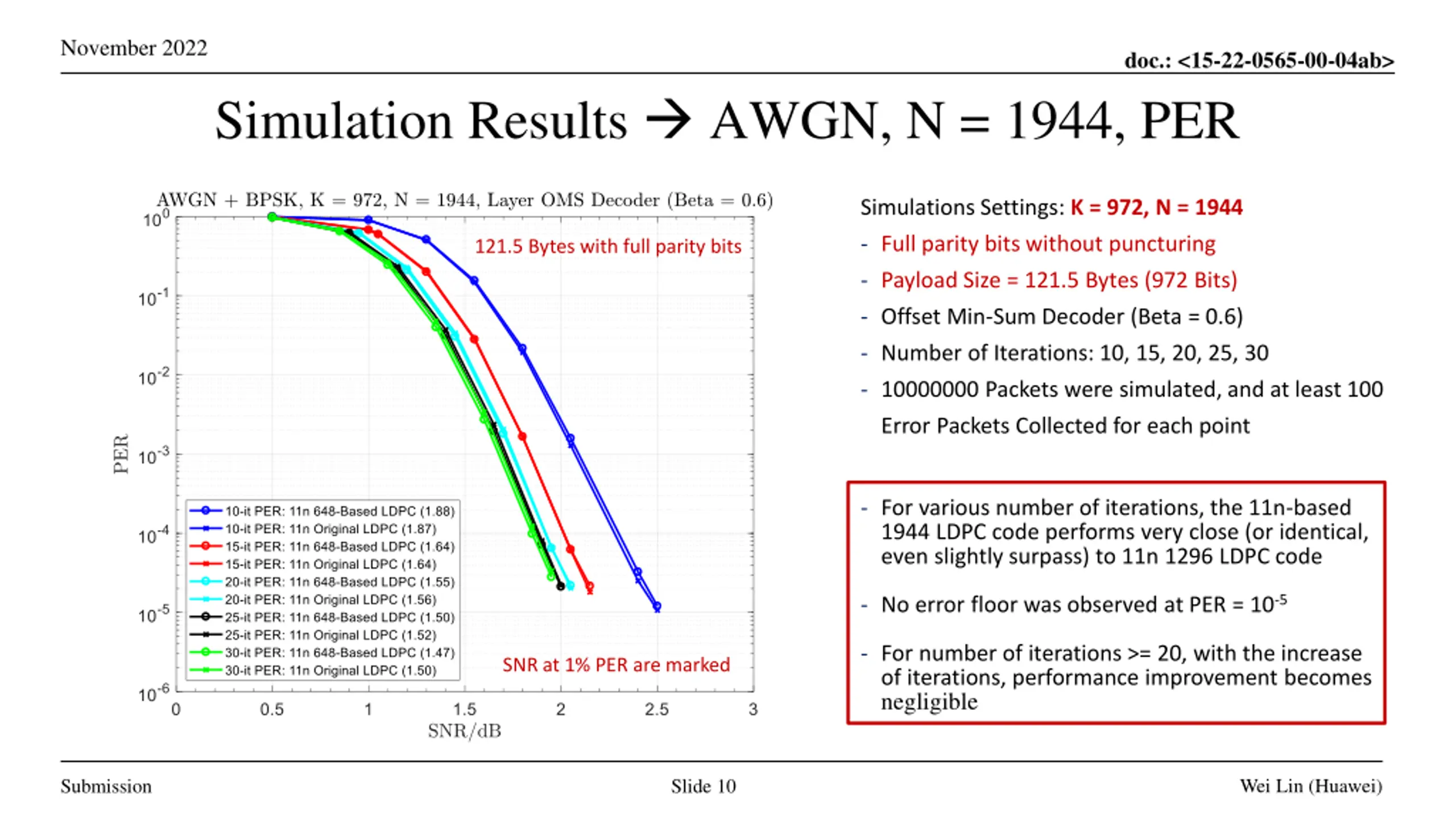 November 2022

doc.: <15-22-0565-00-04ab>

Simulation Results → AWGN, N = 1944, PER

AWGN + BPSK, K = 972, N = 1944, Layer OMS Decoder (Beta = 0.6)

121.5 Bytes with full parity bits

PER

$10^{0}$
$10^{-1}$
$10^{-2}$
$10^{-3}$
$10^{-4}$
$10^{-5}$
$10^{-6}$

10-it PER: 11n 648-Based LDPC (1.88)
10-it PER: 11n Original LDPC (1.87)
15-it PER: 11n 648-Based LDPC (1.64)
15-it PER: 11n Original LDPC (1.64)
20-it PER: 11n 648-Based LDPC (1.55)
20-it PER: 11n Original LDPC (1.56)
25-it PER: 11n 648-Based LDPC (1.50)
25-it PER: 11n Original LDPC (1.52)
30-it PER: 11n 648-Based LDPC (1.47)
30-it PER: 11n Original LDPC (1.50)

SNR at 1% PER are marked

0 0.5 1 1.5 2 2.5 3
SNR/dB

Simulations Settings: K = 972, N = 1944
- Full parity bits without puncturing
- Payload Size = 121.5 Bytes (972 Bits)
- Offset Min-Sum Decoder (Beta = 0.6)
- Number of Iterations: 10, 15, 20, 25, 30
- 10000000 Packets were simulated, and at least 100 Error Packets Collected for each point

- For various number of iterations, the 11n-based 1944 LDPC code performs very close (or identical, even slightly surpass) to 11n 1296 LDPC code

- No error floor was observed at PER = $10^{-5}$

- For number of iterations >= 20, with the increase of iterations, performance improvement becomes negligible

Submission

Slide 10

Wei Lin (Huawei)